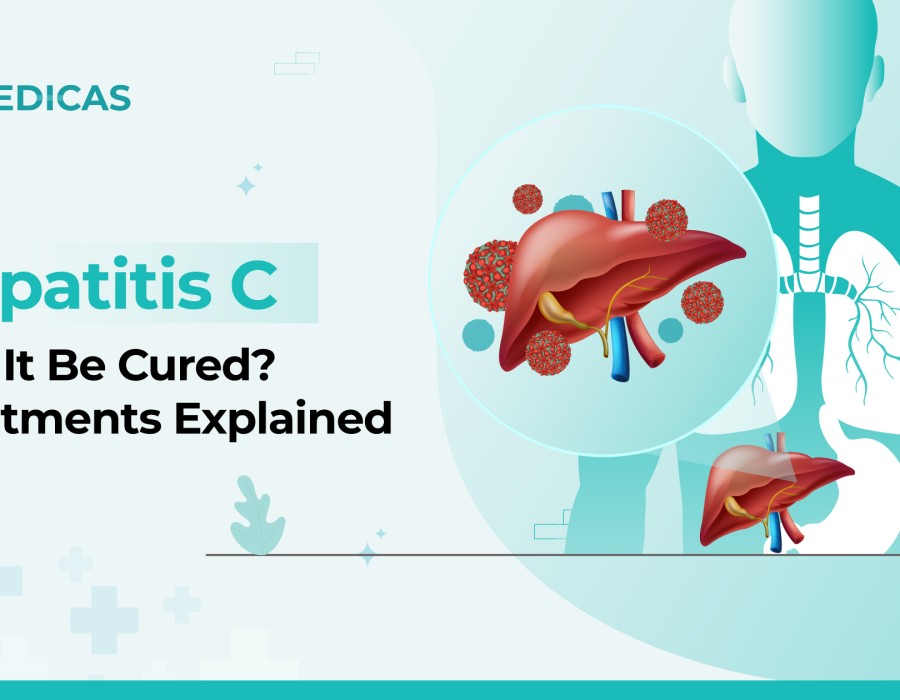 EDICAS

patitis C

It Be Cured?
tments Explained